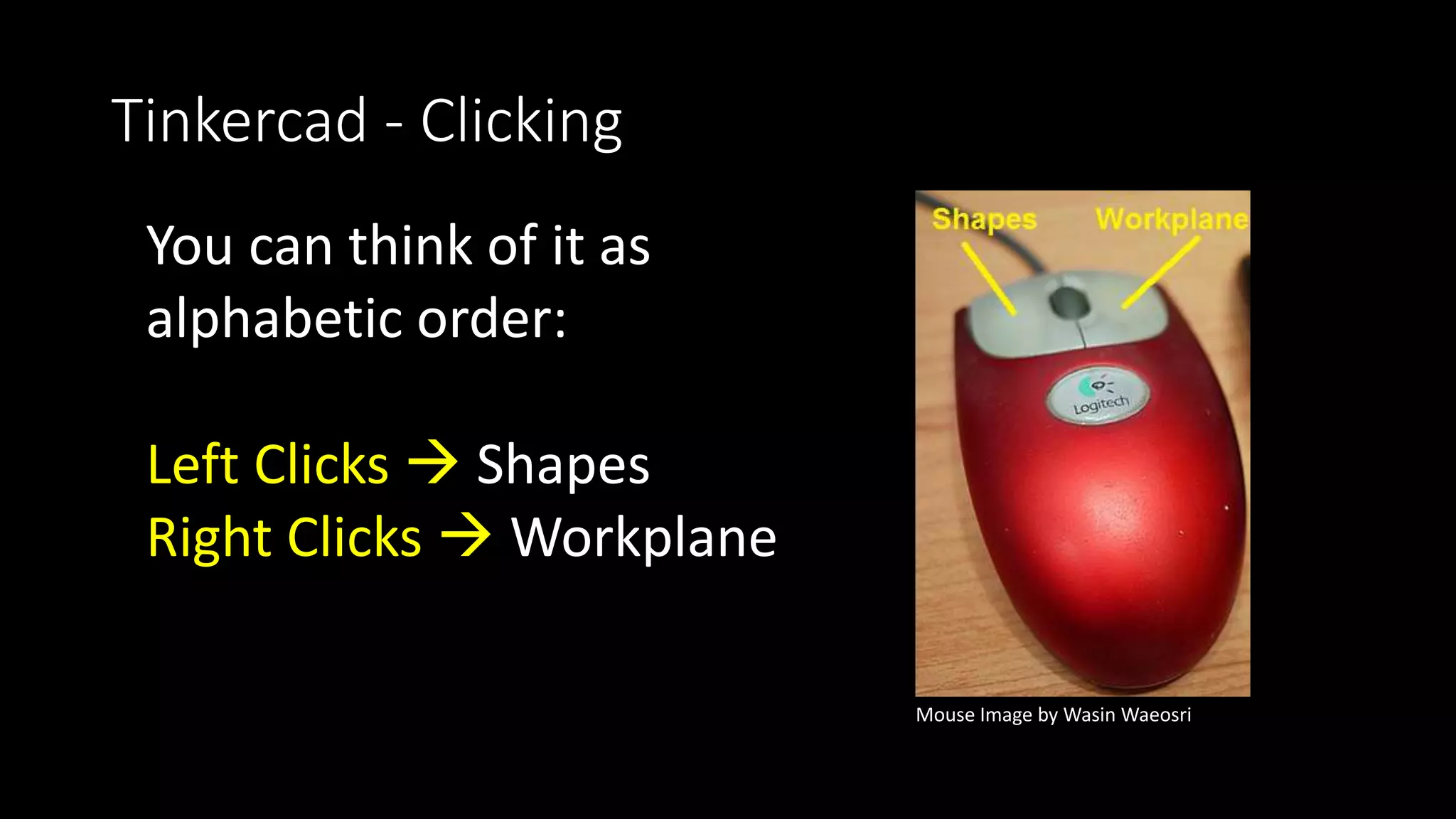 Tinkercad - Clicking

You can think of it as alphabetic order:

Left Clicks → Shapes
Right Clicks → Workplane

Shapes Workplane

Logitech

Mouse Image by Wasin Waeosri